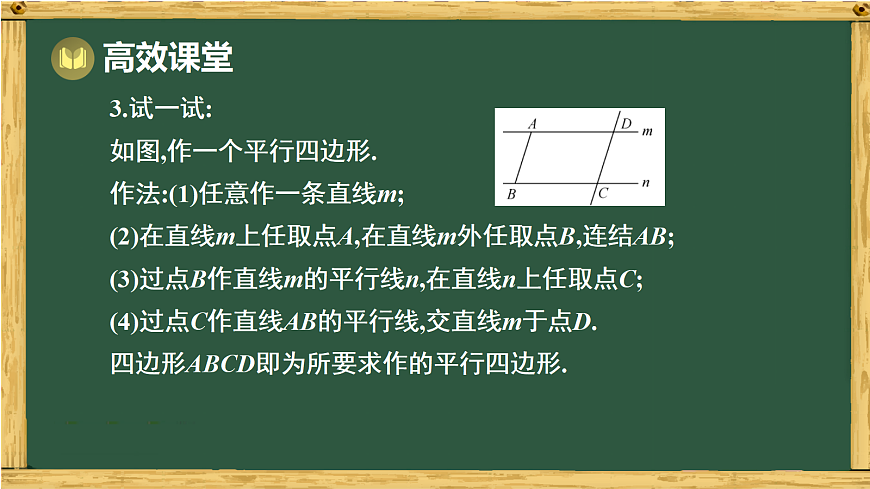 高效课堂

3.试一试:

如图,作一个平行四边形.

作法:(1)任意作一条直线$m$;

(2)在直线$m$上任取点$A$,在直线$m$外任取点$B$,连结$AB$;

(3)过点$B$作直线$m$的平行线$n$,在直线$n$上任取点$C$;

(4)过点$C$作直线$AB$的平行线,交直线$m$于点$D$.

四边形$ABCD$即为所要求作的平行四边形.

$A$ $D$ $m$ $B$ $C$ $n$